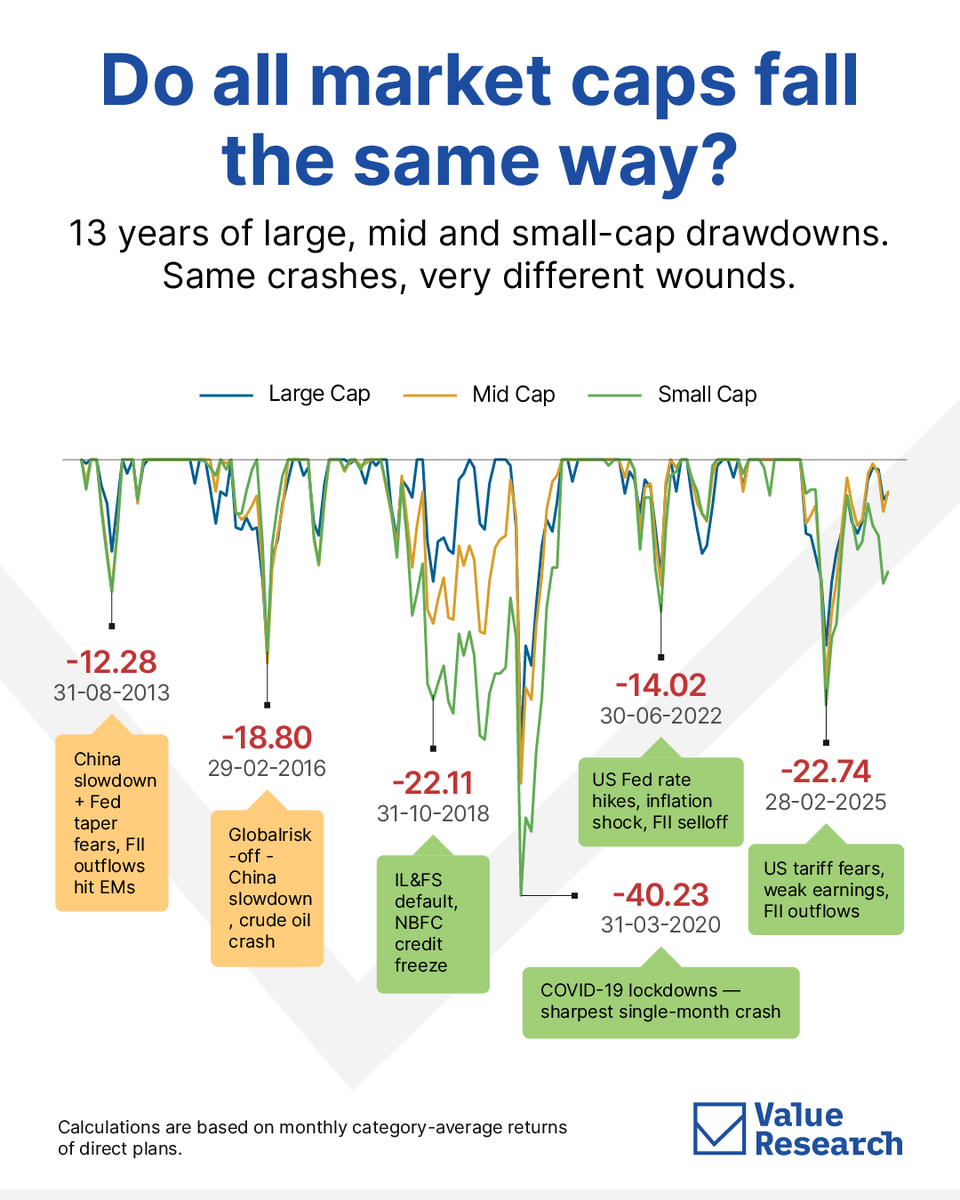 Do all market caps fall the same way?

13 years of large, mid and small-cap drawdowns. Same crashes, very different wounds.

Large Cap Mid Cap Small Cap

-12.28
31-08-2013

China slowdown + Fed taper fears, FII outflows hit EMs

-18.80
29-02-2016

Globalrisk -off - China slowdown , crude oil crash

-22.11
31-10-2018

IL&FS default, NBFC credit freeze

-40.23
31-03-2020

COVID-19 lockdowns — sharpest single-month crash

-14.02
30-06-2022

US Fed rate hikes, inflation shock, FII selloff

-22.74
28-02-2025

US tariff fears, weak earnings, FII outflows

Calculations are based on monthly category-average returns of direct plans.

Value Research